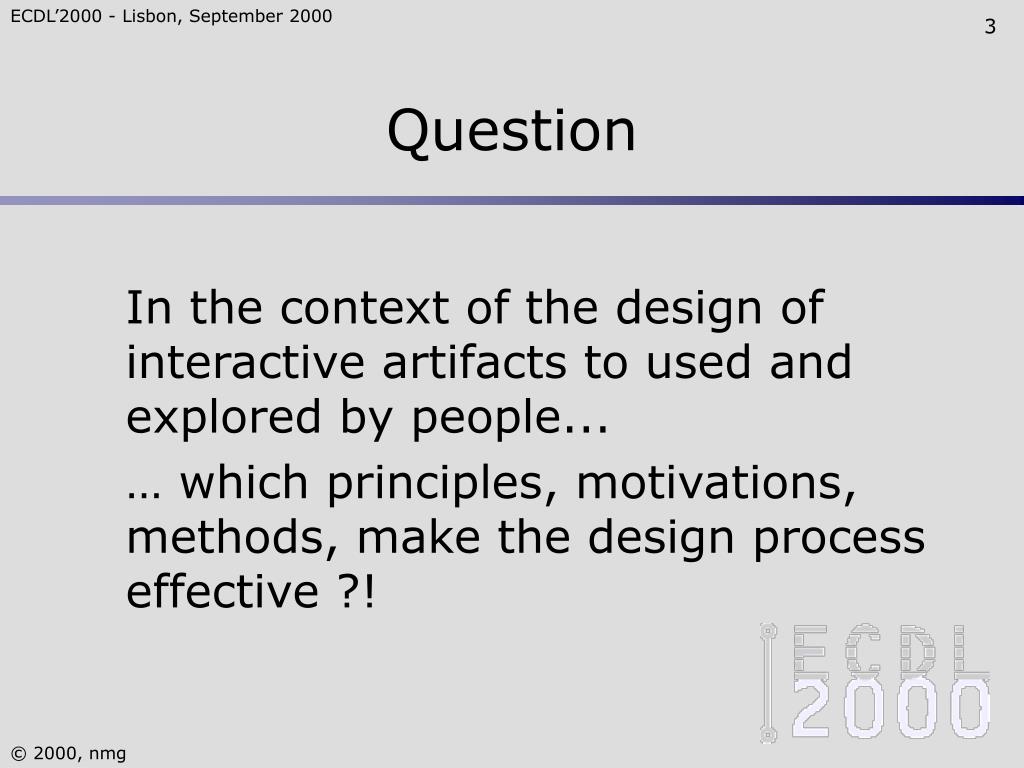 ECDL'2000 - Lisbon, September 2000

3

Question

In the context of the design of interactive artifacts to used and explored by people...

… which principles, motivations, methods, make the design process effective ?!

ECDL
2000

© 2000, nmg